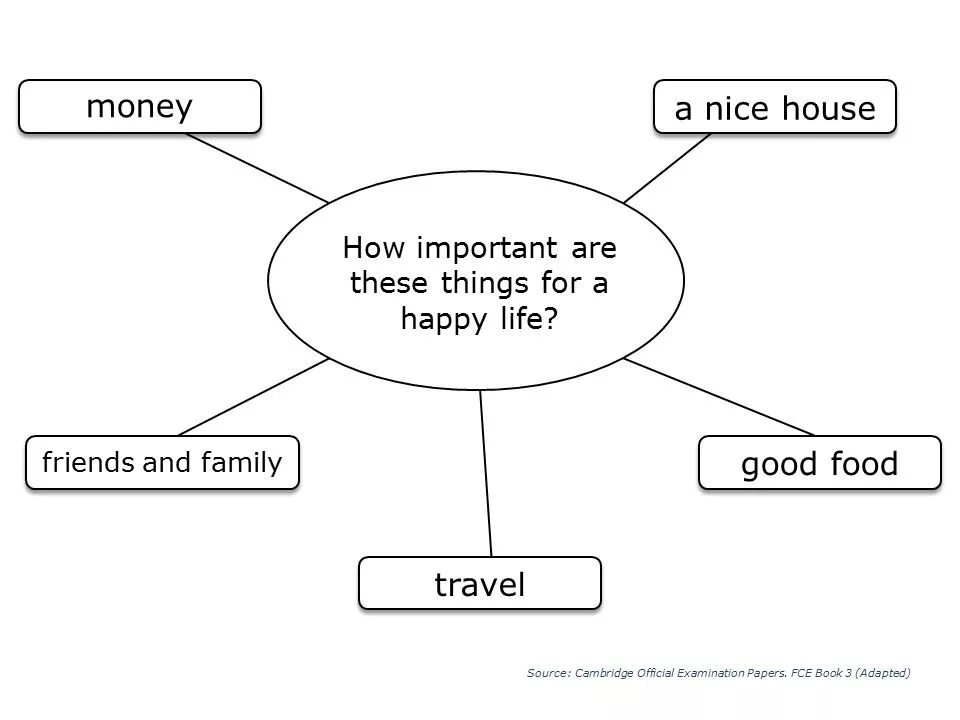 money

a nice house

How important are these things for a happy life?

friends and family

good food

travel

Source: Cambridge Official Examination Papers. FCE Book 3 (Adapted)